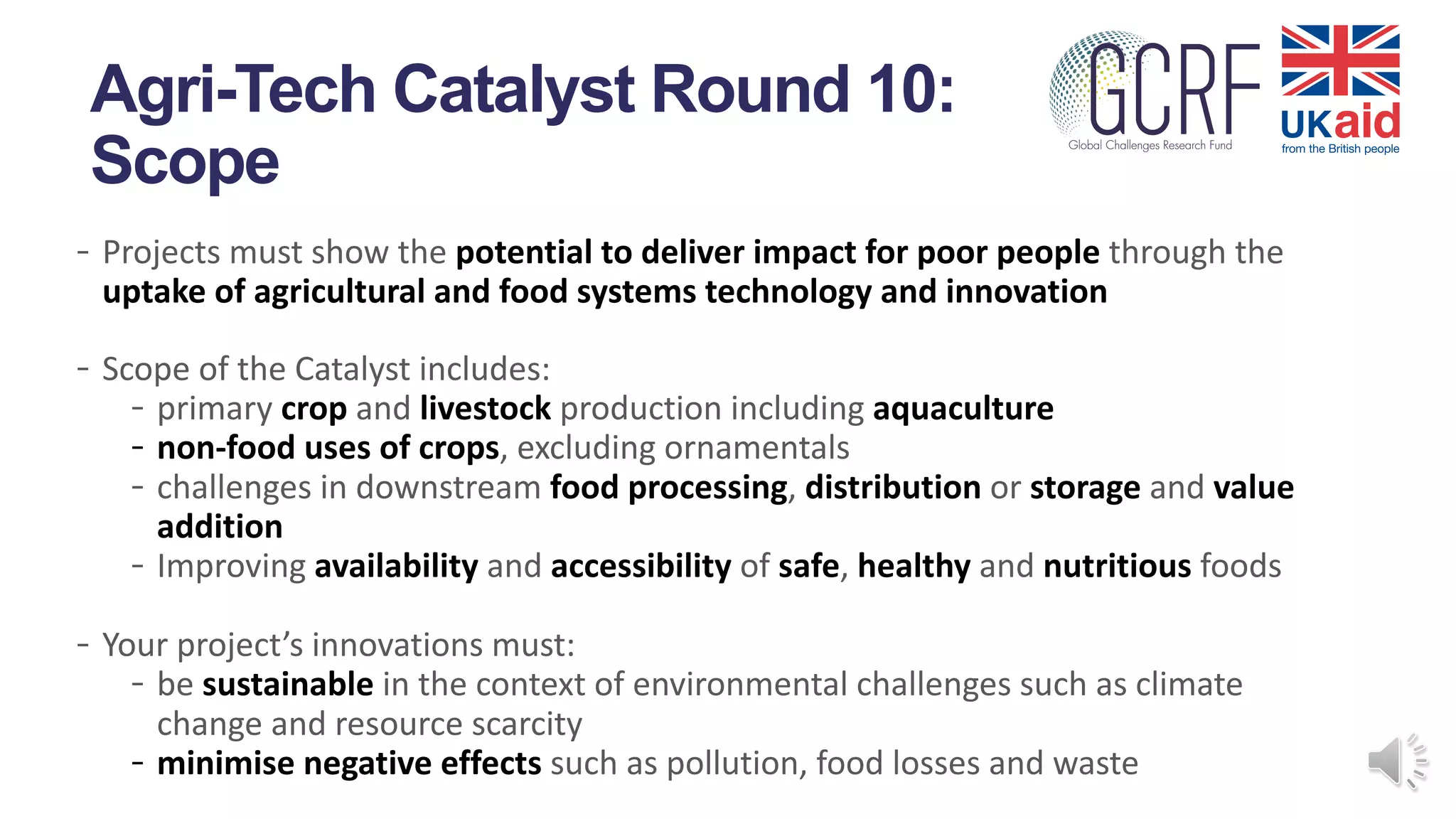 Agri-Tech Catalyst Round 10: Scope

GCRF
Global Challenges Research Fund

UKaid
from the British people

- Projects must show the potential to deliver impact for poor people through the uptake of agricultural and food systems technology and innovation

- Scope of the Catalyst includes:
  - primary crop and livestock production including aquaculture
  - non-food uses of crops, excluding ornamentals
  - challenges in downstream food processing, distribution or storage and value addition
  - Improving availability and accessibility of safe, healthy and nutritious foods

- Your project's innovations must:
  - be sustainable in the context of environmental challenges such as climate change and resource scarcity
  - minimise negative effects such as pollution, food losses and waste